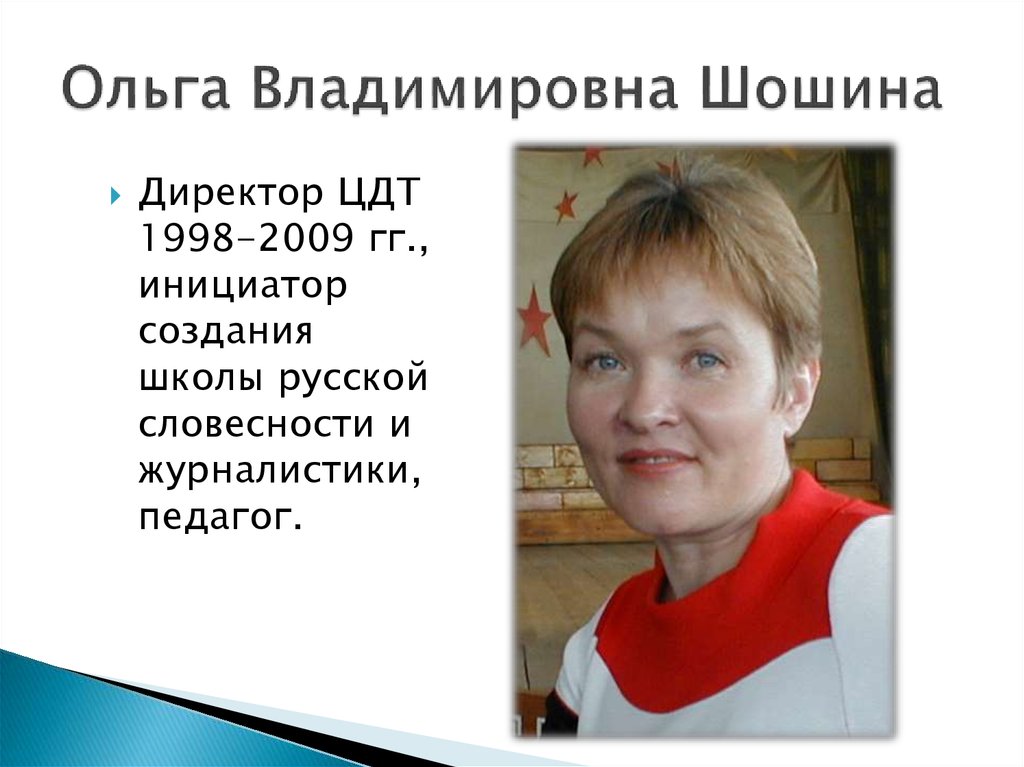 Ольга Владимировна Шошина

Директор ЦДТ 1998–2009 гг., инициатор создания школы русской словесности и журналистики, педагог.